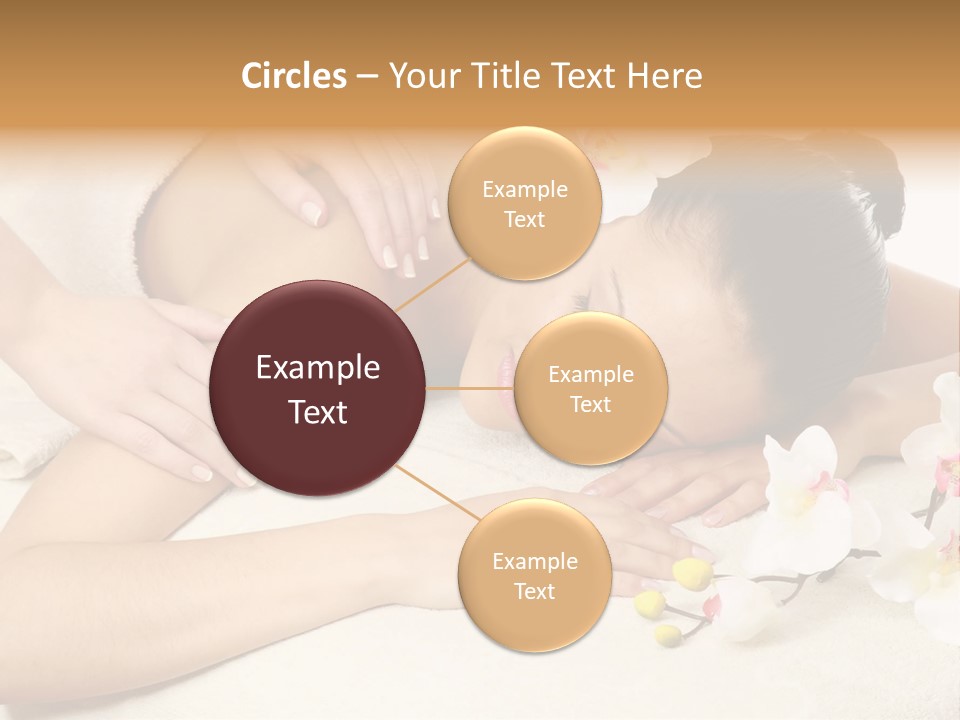 Circles – Your Title Text Here

Example Text

Example Text

Example Text

Example Text